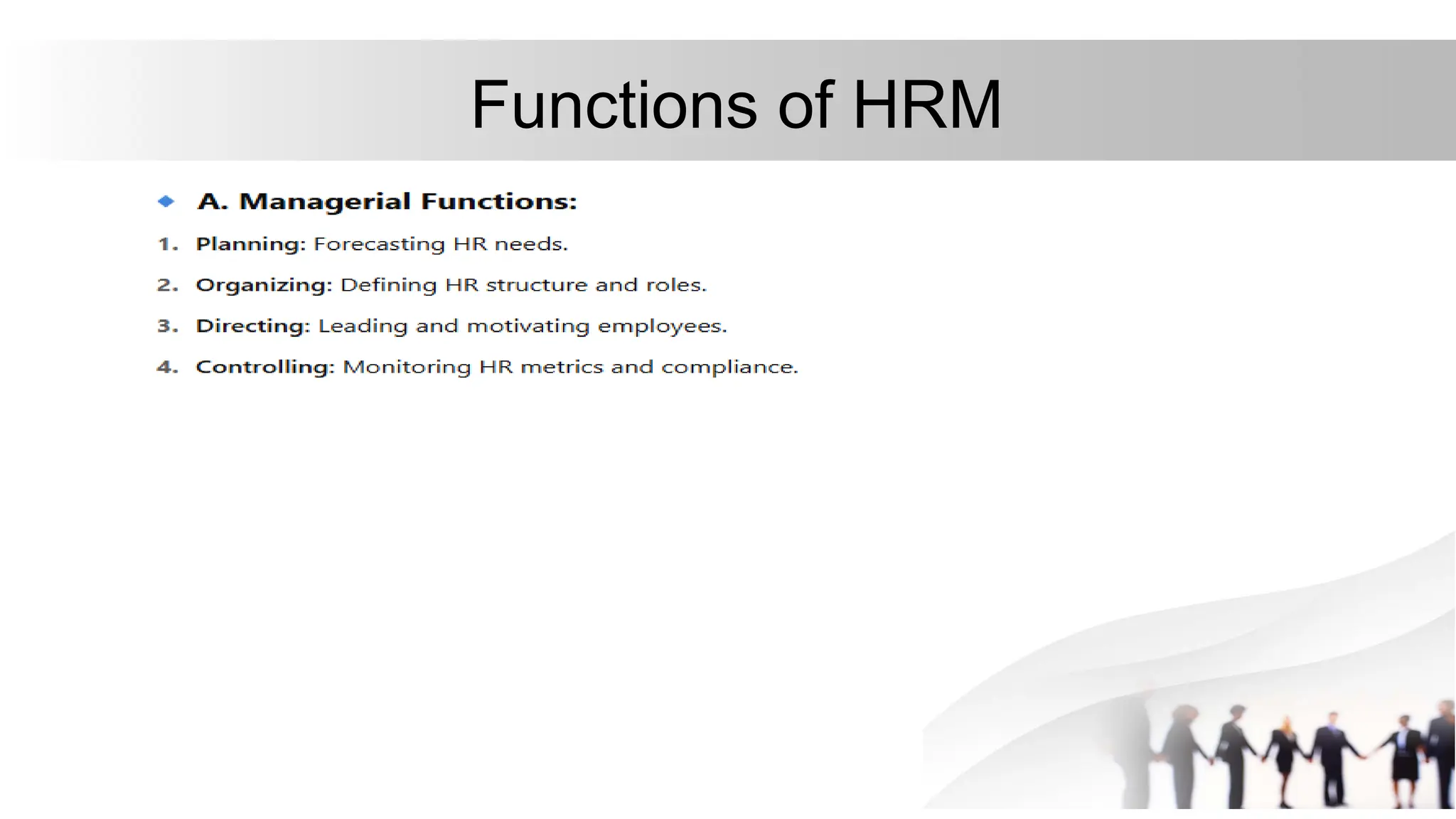 Functions of HRM

A. Managerial Functions:

1. Planning: Forecasting HR needs.
2. Organizing: Defining HR structure and roles.
3. Directing: Leading and motivating employees.
4. Controlling: Monitoring HR metrics and compliance.